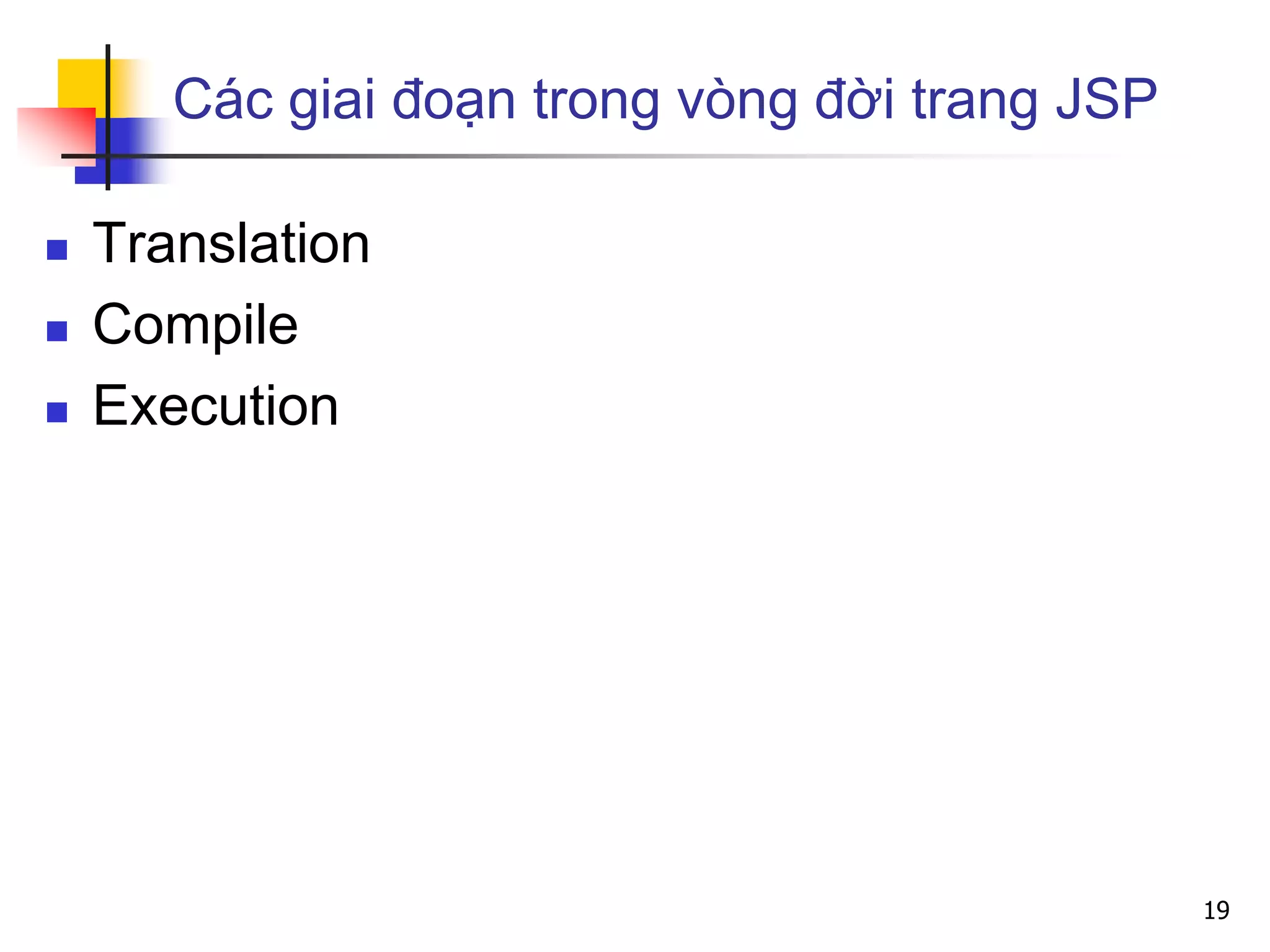 Các giai đoạn trong vòng đời trang JSP

- Translation
- Compile
- Execution

19